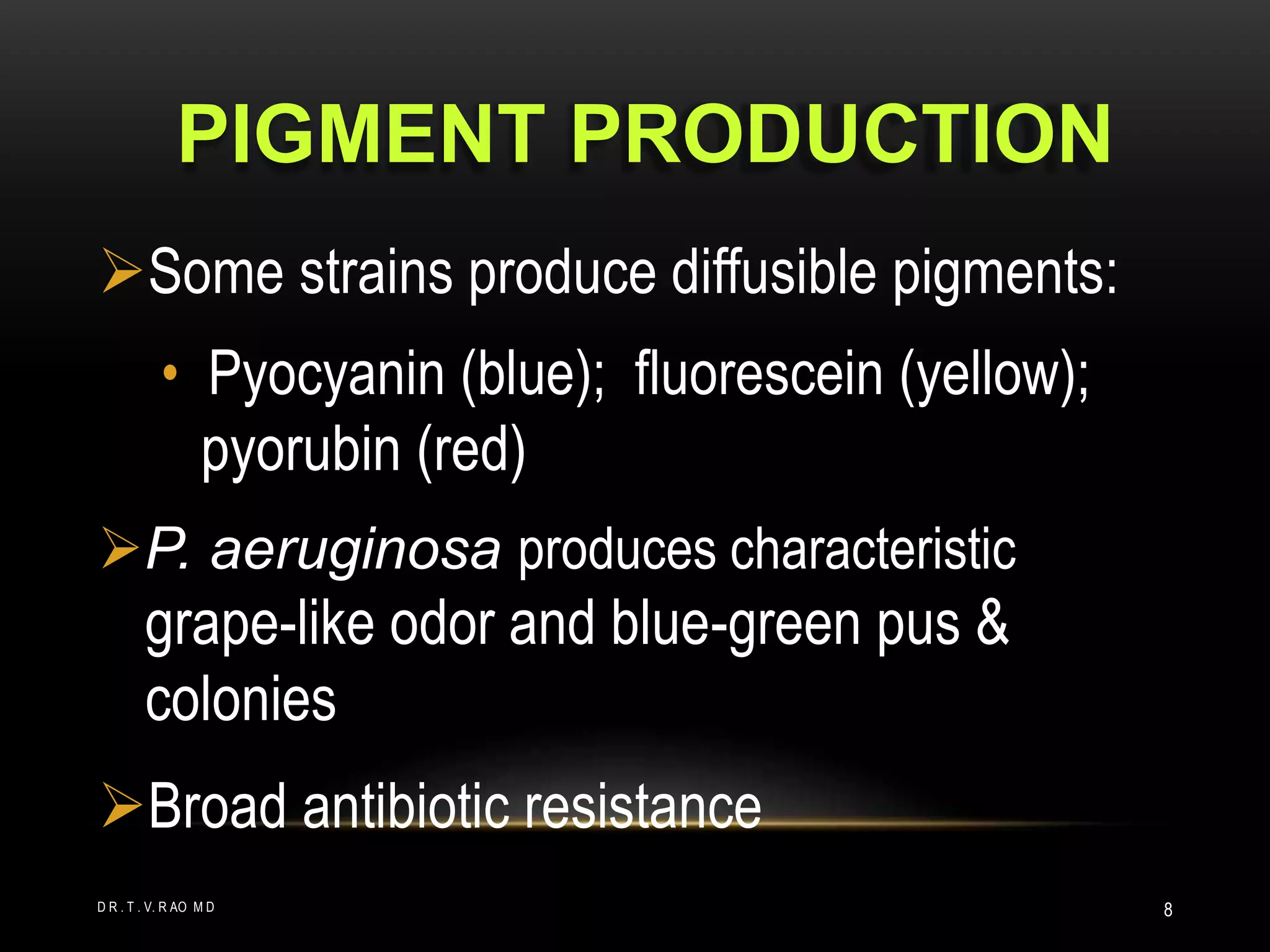 PIGMENT PRODUCTION

➢Some strains produce diffusible pigments:

• Pyocyanin (blue); fluorescein (yellow); pyorubin (red)

➢P. aeruginosa produces characteristic grape-like odor and blue-green pus & colonies

➢Broad antibiotic resistance

DR.T.V.RAO MD

8